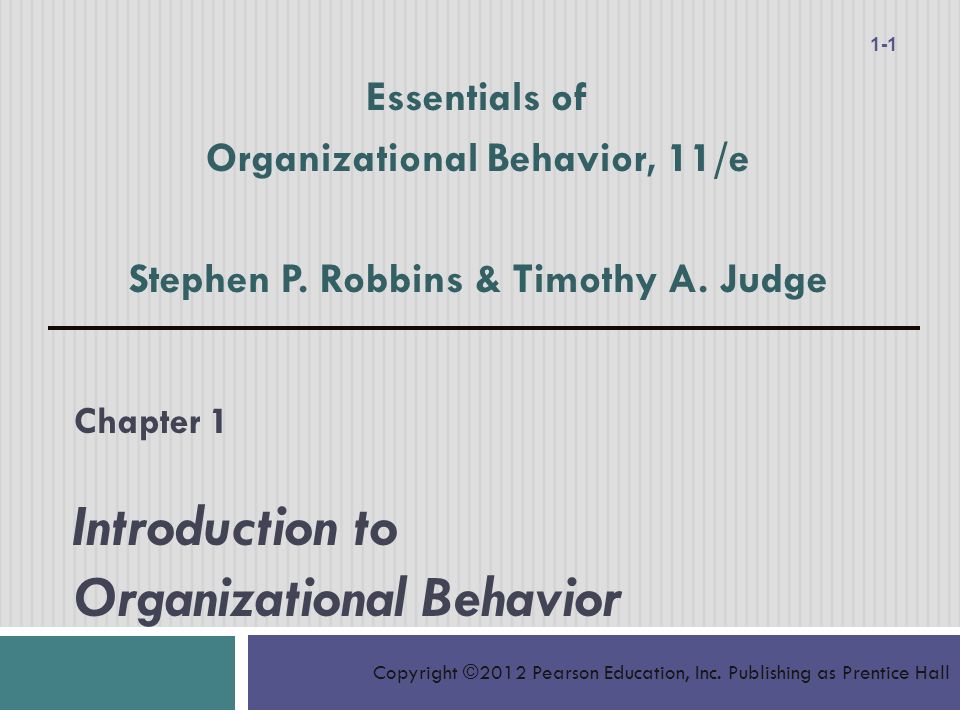 1-1

Essentials of
Organizational Behavior, 11/e

Stephen P. Robbins & Timothy A. Judge

Chapter 1

Introduction to
Organizational Behavior

Copyright ©2012 Pearson Education, Inc. Publishing as Prentice Hall